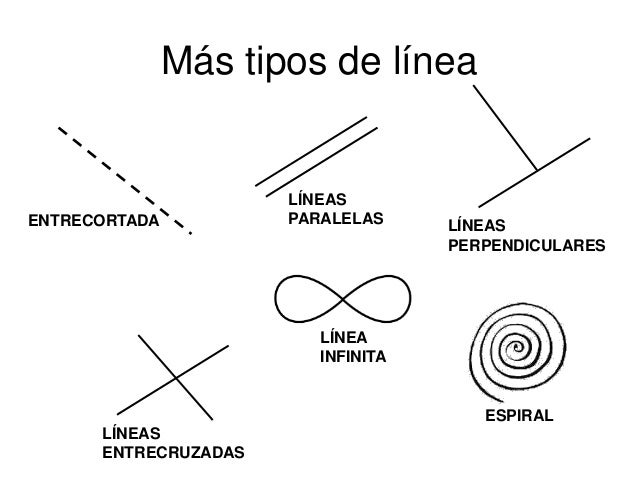 Más tipos de línea

ENTRECORTADA

LÍNEAS PARALELAS

LÍNEAS PERPENDICULARES

LÍNEA INFINITA

LÍNEAS ENTRECRUZADAS

ESPIRAL